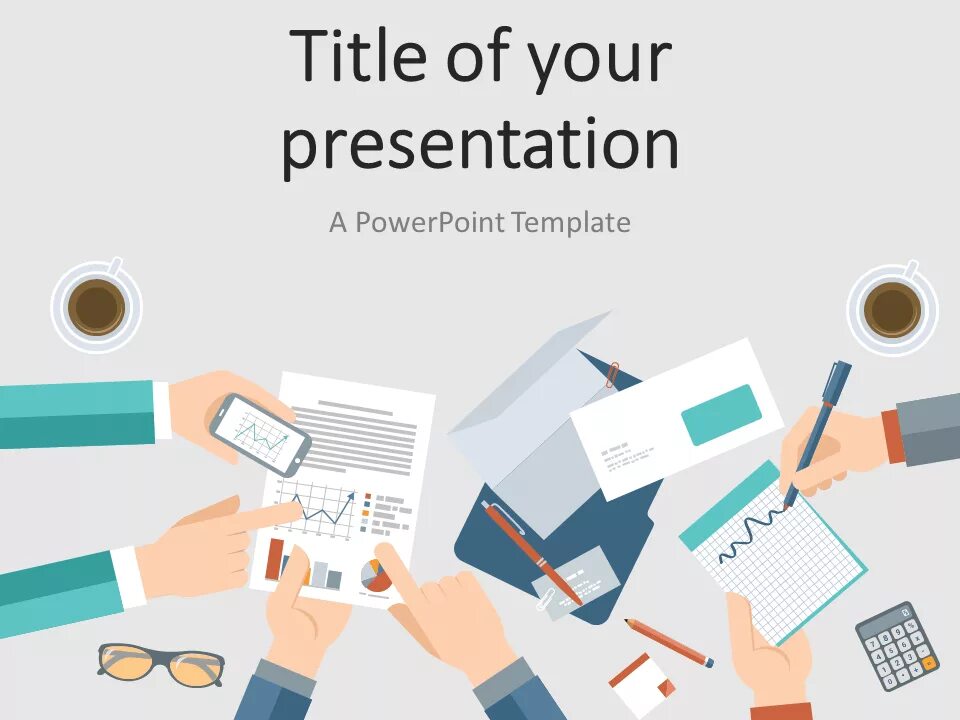 Title of your presentation

A PowerPoint Template